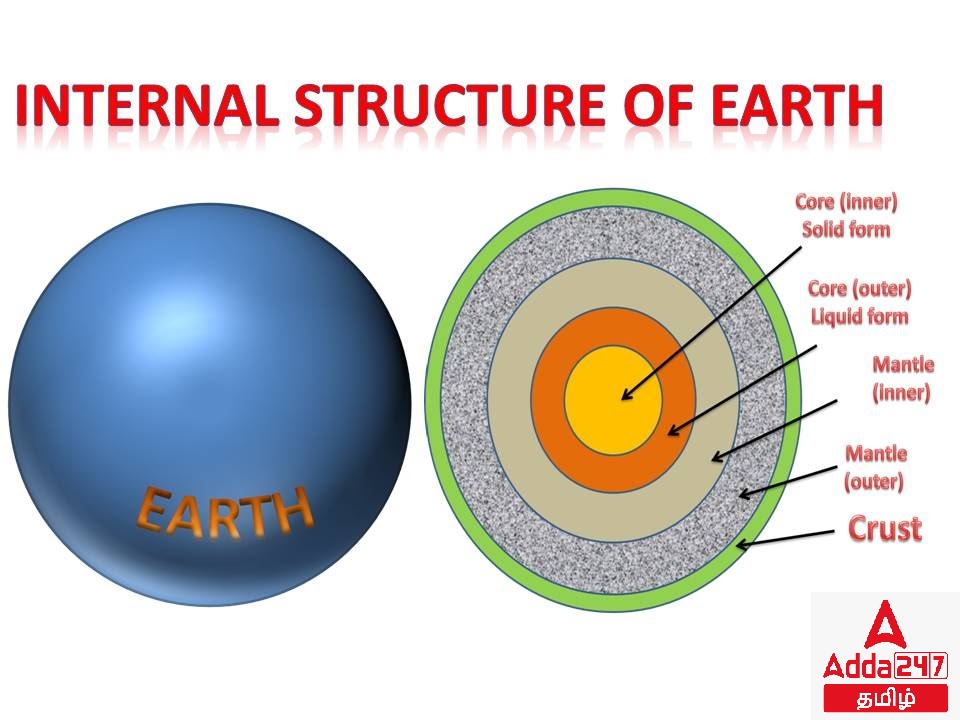 INTERNAL STRUCTURE OF EARTH

EARTH

Core (inner)
Solid form

Core (outer)
Liquid form

Mantle
(inner)

Mantle
(outer)

Crust

Adda247
தமிழ்